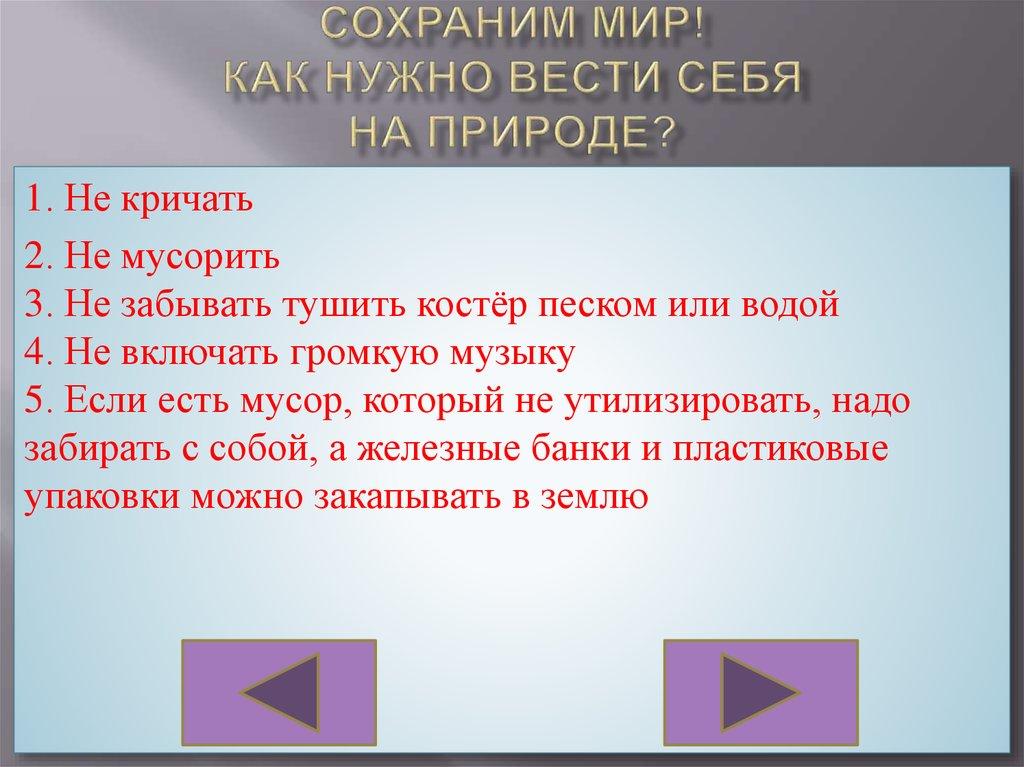 СОХРАНИМ МИР!
КАК НУЖНО ВЕСТИ СЕБЯ НА ПРИРОДЕ?

1. Не кричать

2. Не мусорить
3. Не забывать тушить костёр песком или водой
4. Не включать громкую музыку
5. Если есть мусор, который не утилизировать, надо забирать с собой, а железные банки и пластиковые упаковки можно закапывать в землю